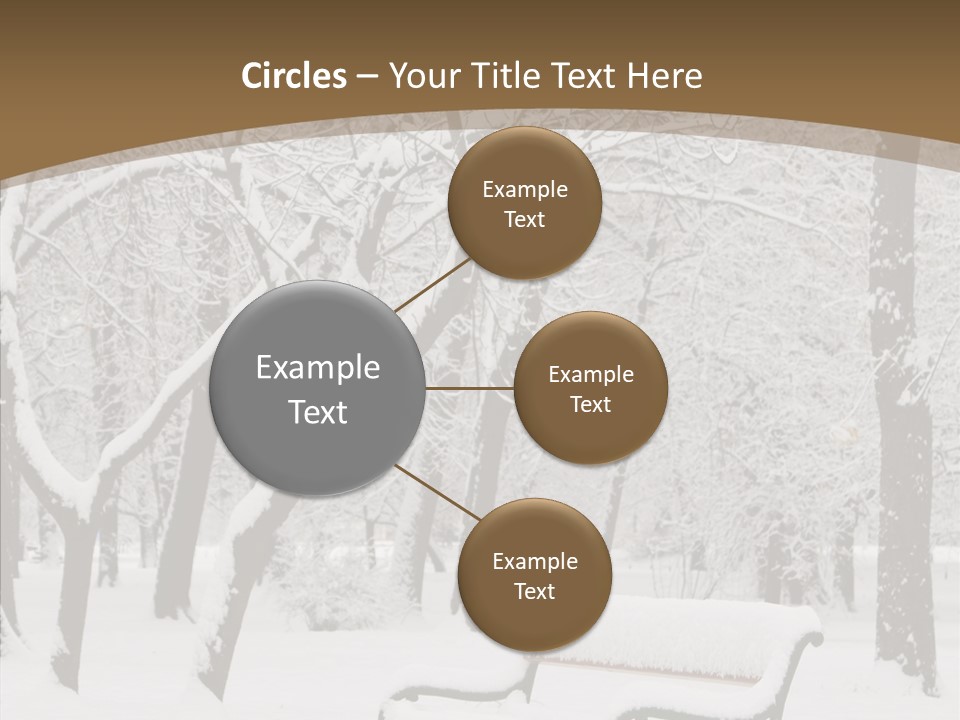 Circles – Your Title Text Here

Example Text

Example Text

Example Text

Example Text